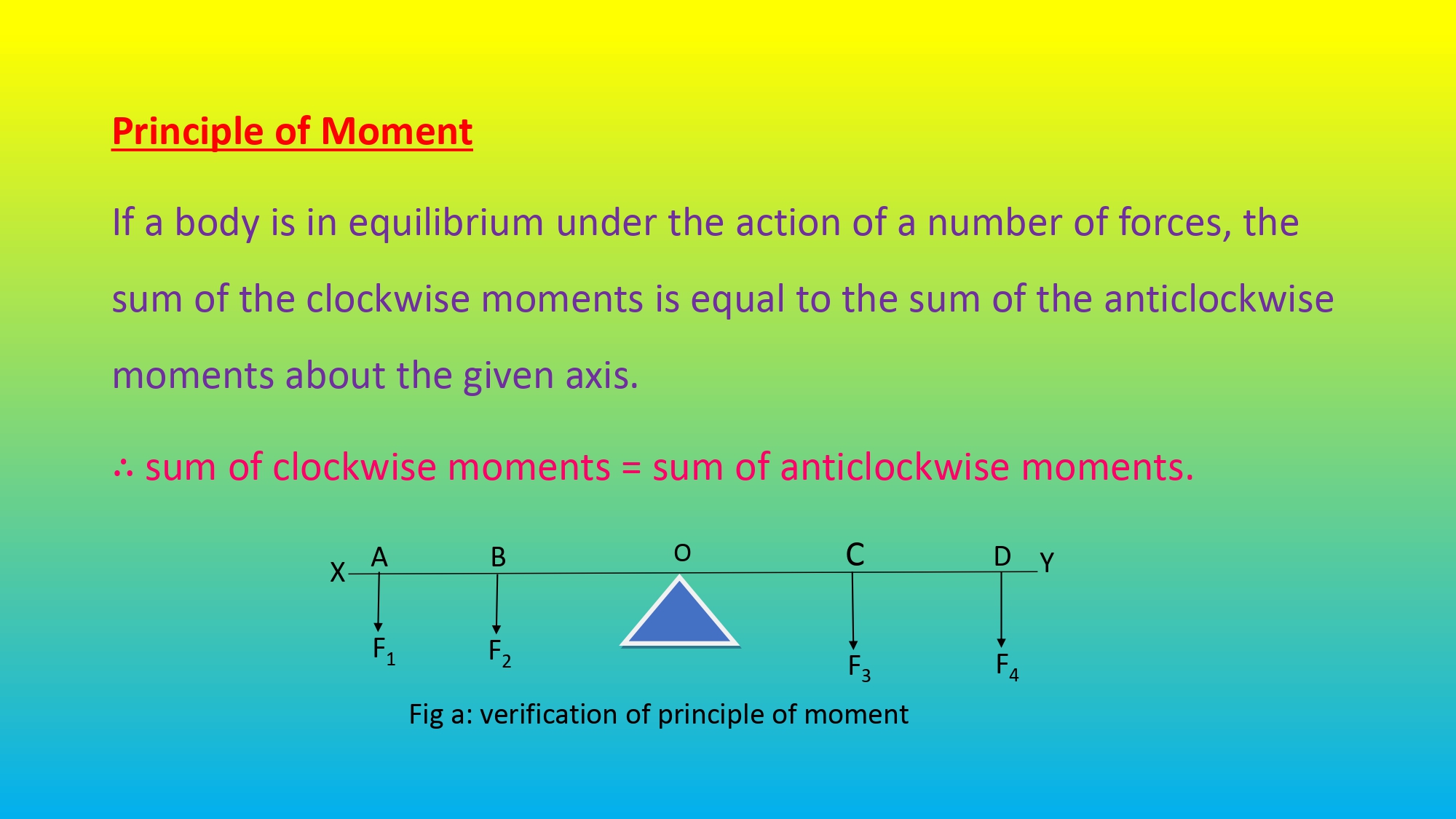 Principle of Moment

If a body is in equilibrium under the action of a number of forces, the sum of the clockwise moments is equal to the sum of the anticlockwise moments about the given axis.

∴ sum of clockwise moments = sum of anticlockwise moments.

X A B O C D Y

$F_1$ $F_2$ $F_3$ $F_4$

Fig a: verification of principle of moment